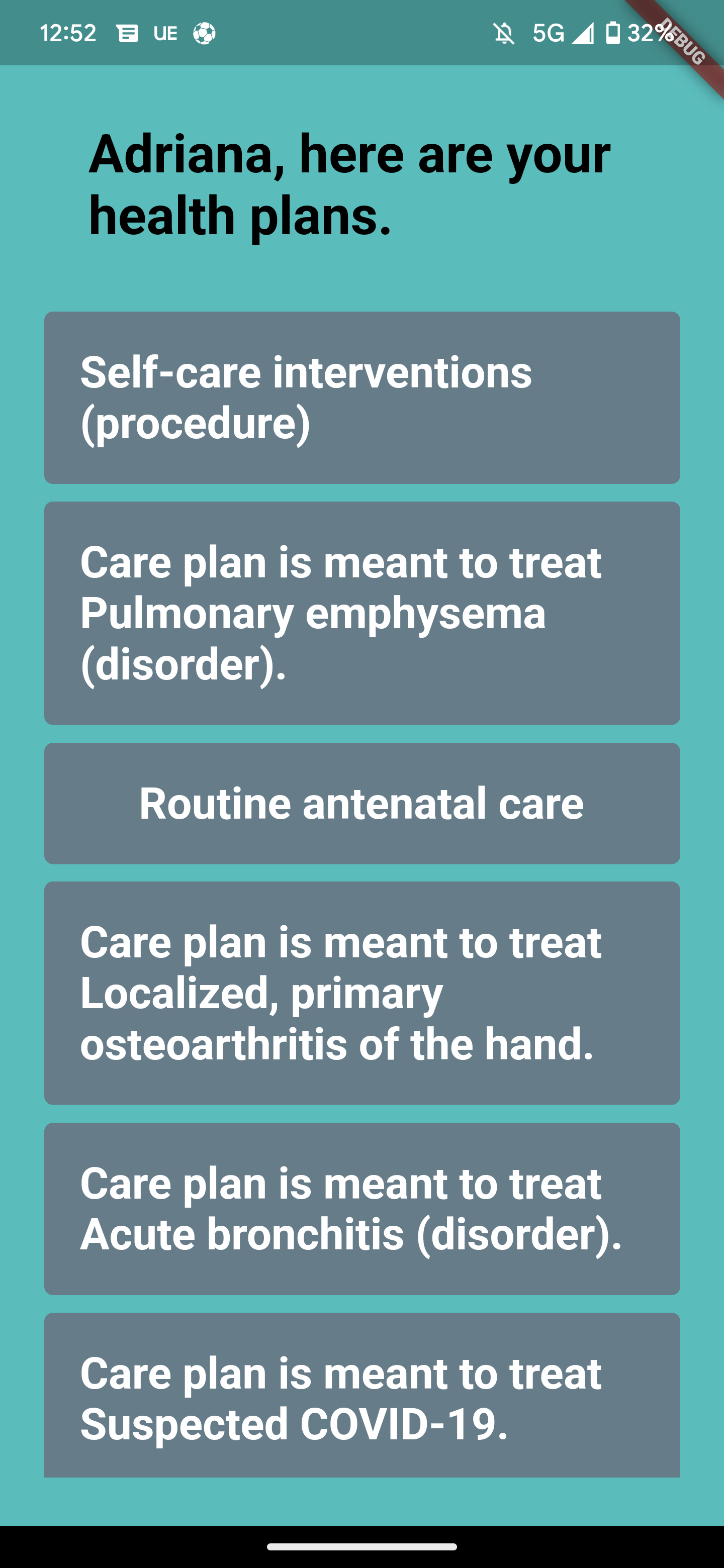 12:52 UE 5G 32% DEBUG

Adriana, here are your health plans.

Self-care interventions (procedure)

Care plan is meant to treat Pulmonary emphysema (disorder).

Routine antenatal care

Care plan is meant to treat Localized, primary osteoarthritis of the hand.

Care plan is meant to treat Acute bronchitis (disorder).

Care plan is meant to treat Suspected COVID-19.